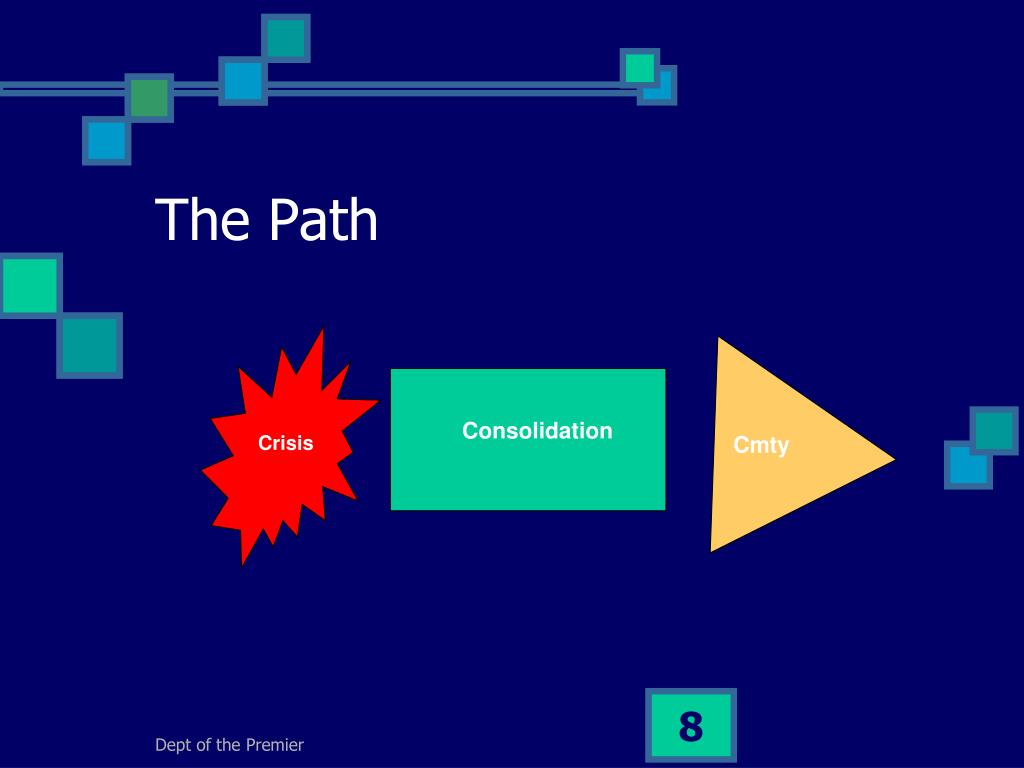 The Path

Crisis

Consolidation

Cmty

Dept of the Premier

8